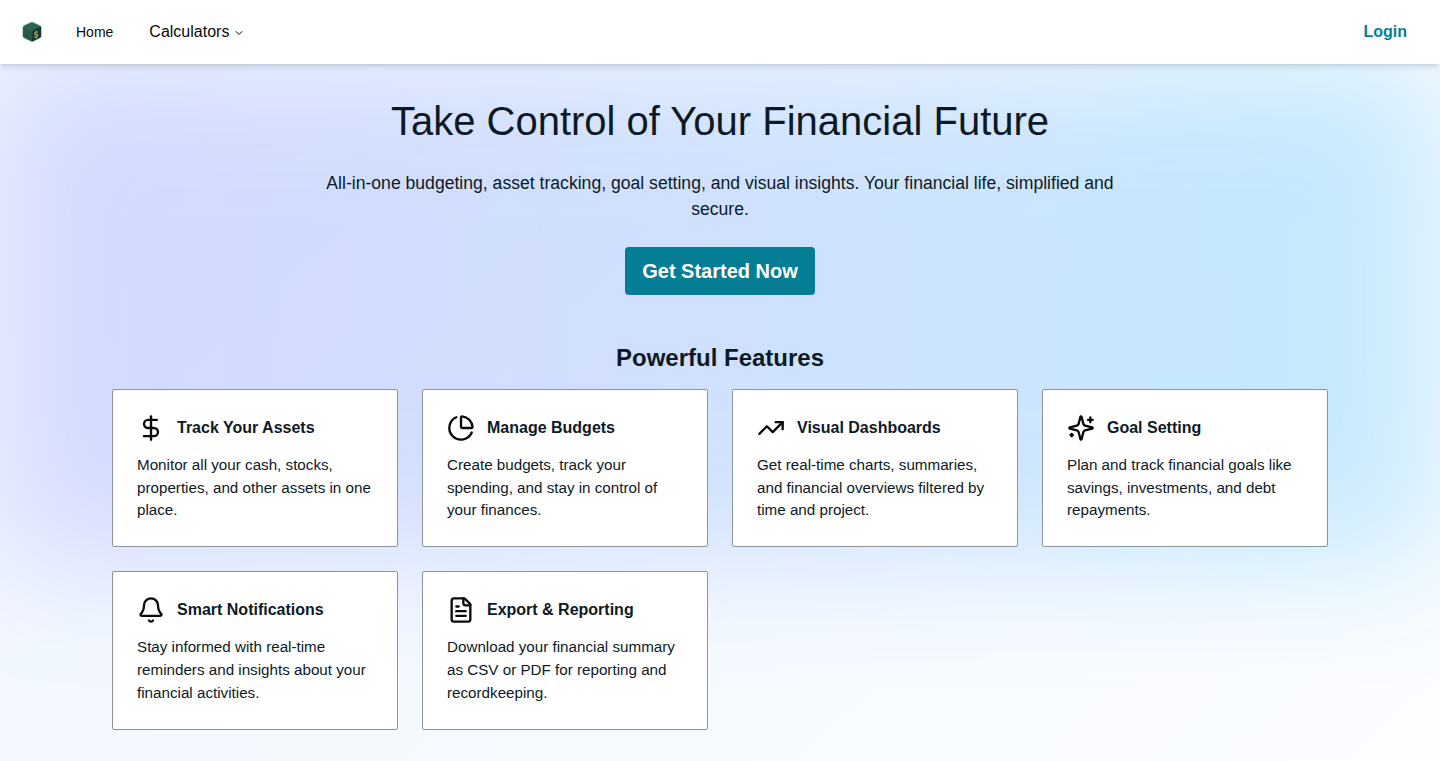 Home Calculators

Login

Take Control of Your Financial Future

All-in-one budgeting, asset tracking, goal setting, and visual insights. Your financial life, simplified and secure.

Get Started Now

Powerful Features

Track Your Assets

Monitor all your cash, stocks, properties, and other assets in one place.

Manage Budgets

Create budgets, track your spending, and stay in control of your finances.

Visual Dashboards

Get real-time charts, summaries, and financial overviews filtered by time and project.

Goal Setting

Plan and track financial goals like savings, investments, and debt repayments.

Smart Notifications

Stay informed with real-time reminders and insights about your financial activities.

Export & Reporting

Download your financial summary as CSV or PDF for reporting and recordkeeping.